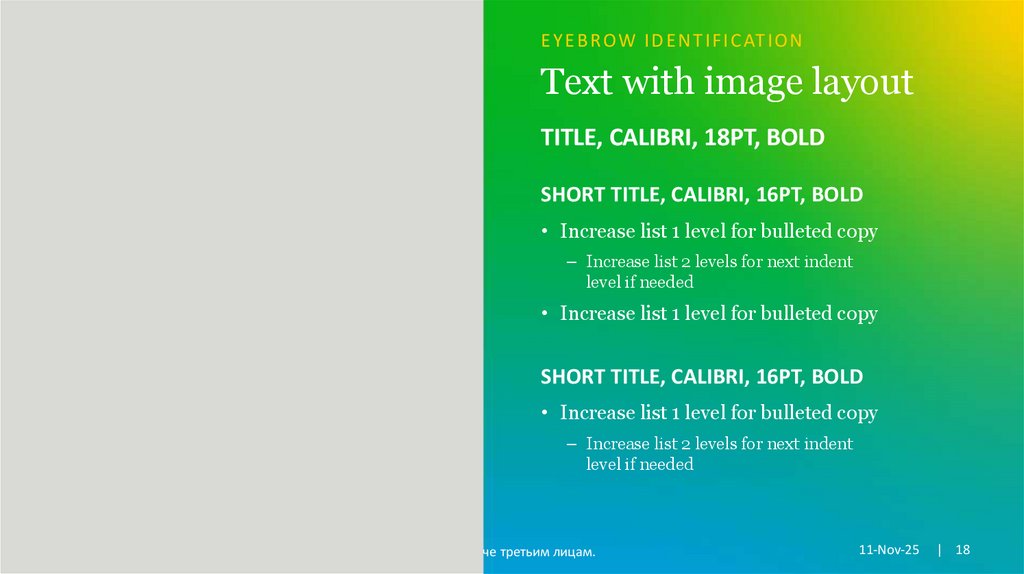 EYEBROW IDENTIFICATION

Text with image layout

TITLE, CALIBRI, 18PT, BOLD

SHORT TITLE, CALIBRI, 16PT, BOLD

• Increase list 1 level for bulleted copy

– Increase list 2 levels for next indent level if needed

• Increase list 1 level for bulleted copy

SHORT TITLE, CALIBRI, 16PT, BOLD

• Increase list 1 level for bulleted copy

– Increase list 2 levels for next indent level if needed

че третьим лицам.

11-Nov-25 | 18